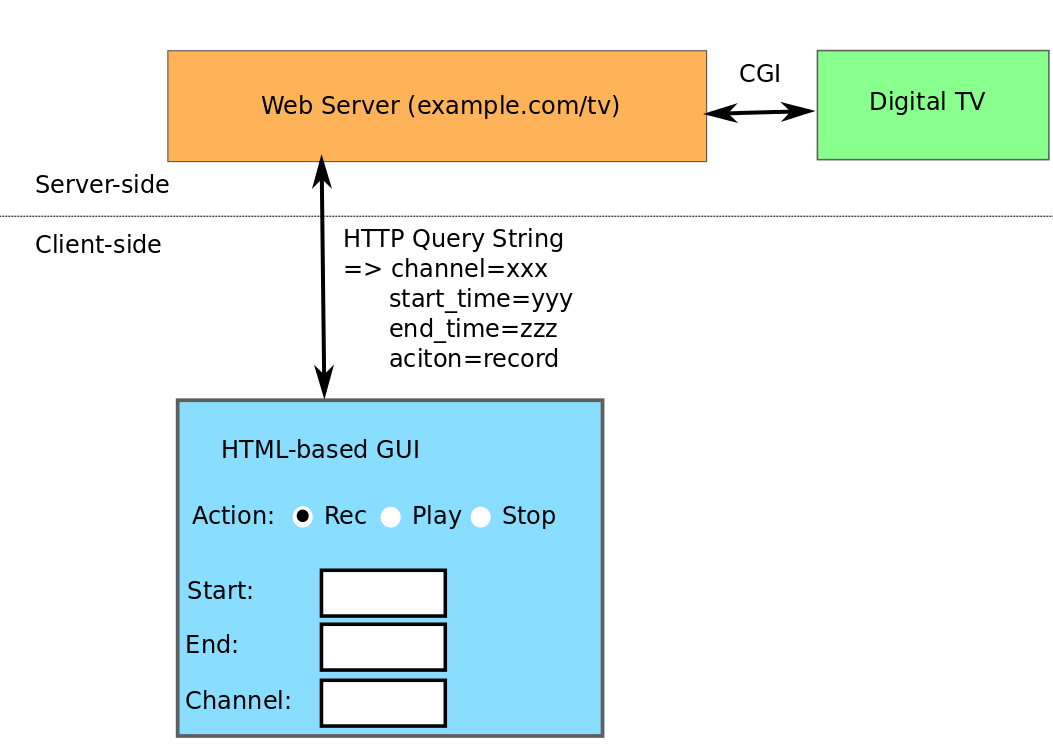 Web Server (example.com/tv)

CGI

Digital TV

Server-side

Client-side

HTTP Query String
=> channel=xxx
start_time=yyy
end_time=zzz
aciton=record

HTML-based GUI

Action: Rec Play Stop

Start:

End:

Channel: